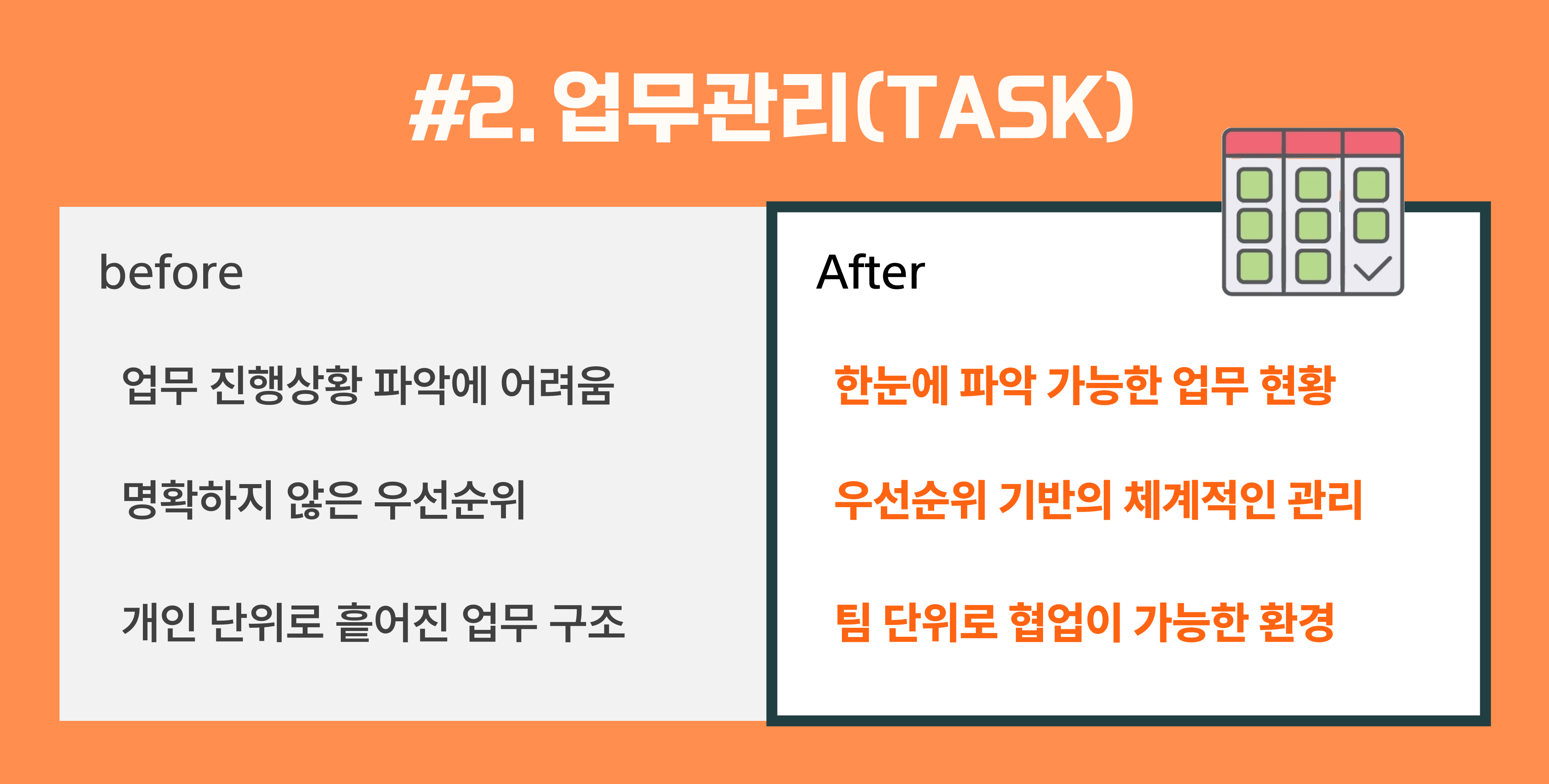 #2. 업무관리(TASK)

before

업무 진행상황 파악에 어려움

명확하지 않은 우선순위

개인 단위로 흩어진 업무 구조

After

한눈에 파악 가능한 업무 현황

우선순위 기반의 체계적인 관리

팀 단위로 협업이 가능한 환경